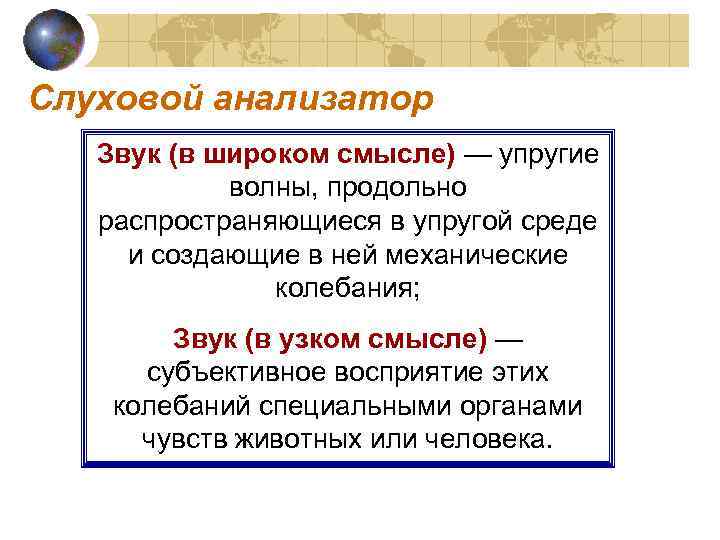 Слуховой анализатор

Звук (в широком смысле) — упругие волны, продольно распространяющиеся в упругой среде и создающие в ней механические колебания;

Звук (в узком смысле) — субъективное восприятие этих колебаний специальными органами чувств животных или человека.